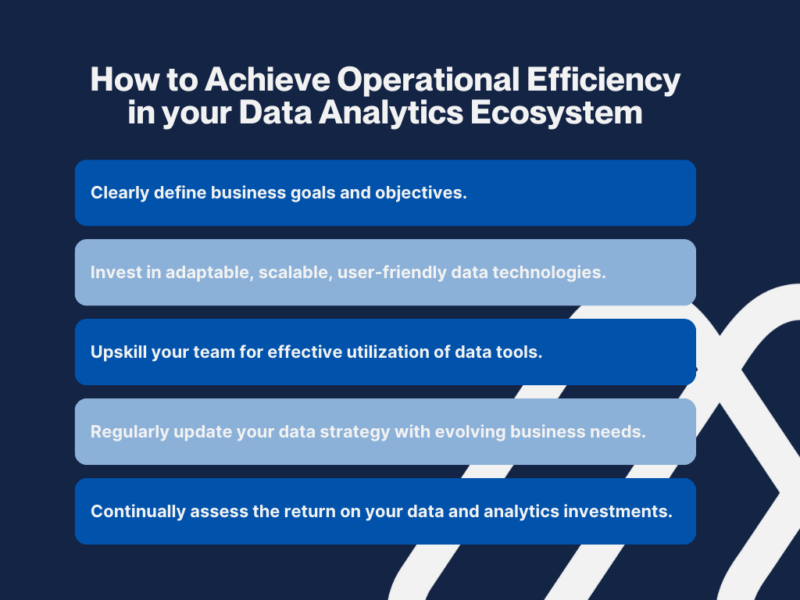 How to Achieve Operational Efficiency in your Data Analytics Ecosystem

Clearly define business goals and objectives.

Invest in adaptable, scalable, user-friendly data technologies.

Upskill your team for effective utilization of data tools.

Regularly update your data strategy with evolving business needs.

Continually assess the return on your data and analytics investments.